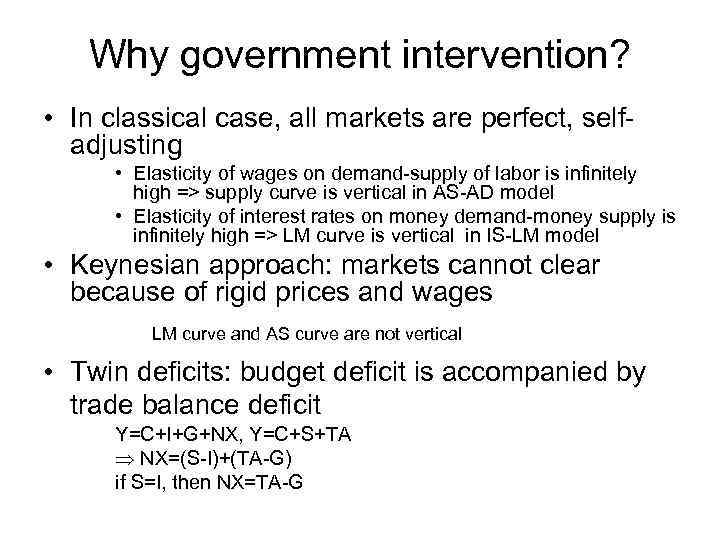 Why government intervention?

• In classical case, all markets are perfect, self-adjusting

  • Elasticity of wages on demand-supply of labor is infinitely high => supply curve is vertical in AS-AD model
  • Elasticity of interest rates on money demand-money supply is infinitely high => LM curve is vertical in IS-LM model

• Keynesian approach: markets cannot clear because of rigid prices and wages

LM curve and AS curve are not vertical

• Twin deficits: budget deficit is accompanied by trade balance deficit

$Y=C+I+G+NX$, $Y=C+S+TA$
$\Rightarrow NX=(S-I)+(TA-G)$
if $S=I$, then $NX=TA-G$